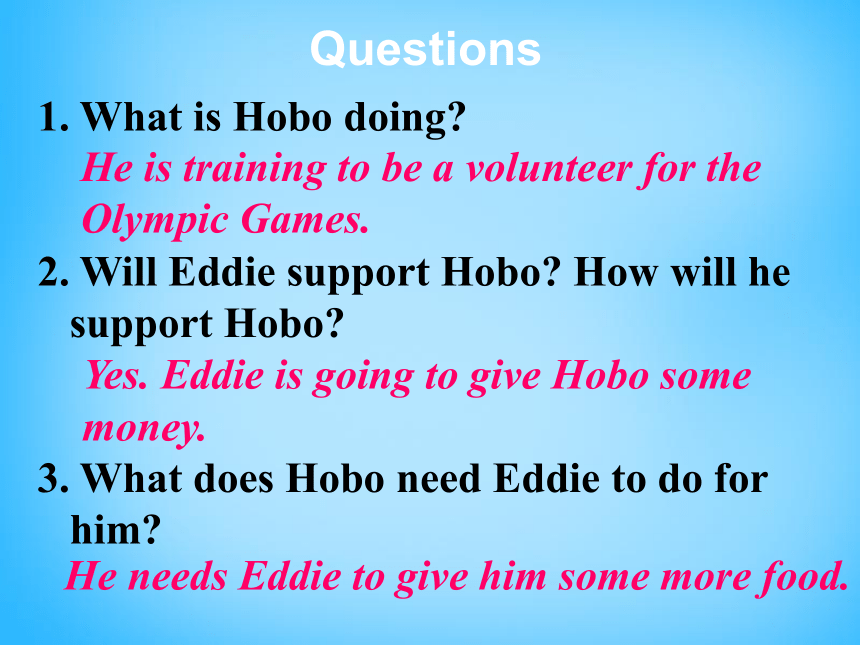 Questions

1. What is Hobo doing?

He is training to be a volunteer for the Olympic Games.

2. Will Eddie support Hobo? How will he support Hobo?

Yes. Eddie is going to give Hobo some money.

3. What does Hobo need Eddie to do for him?

He needs Eddie to give him some more food.